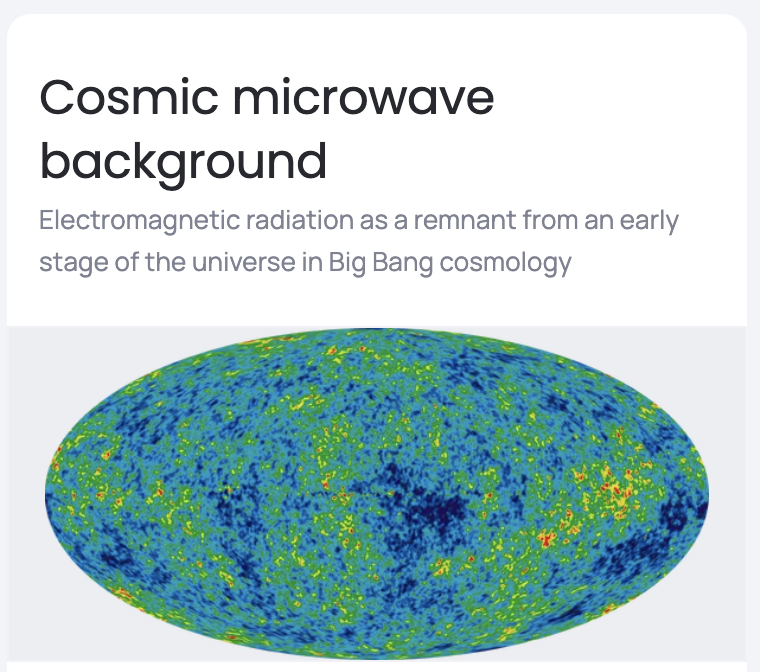 Cosmic microwave background

Electromagnetic radiation as a remnant from an early stage of the universe in Big Bang cosmology